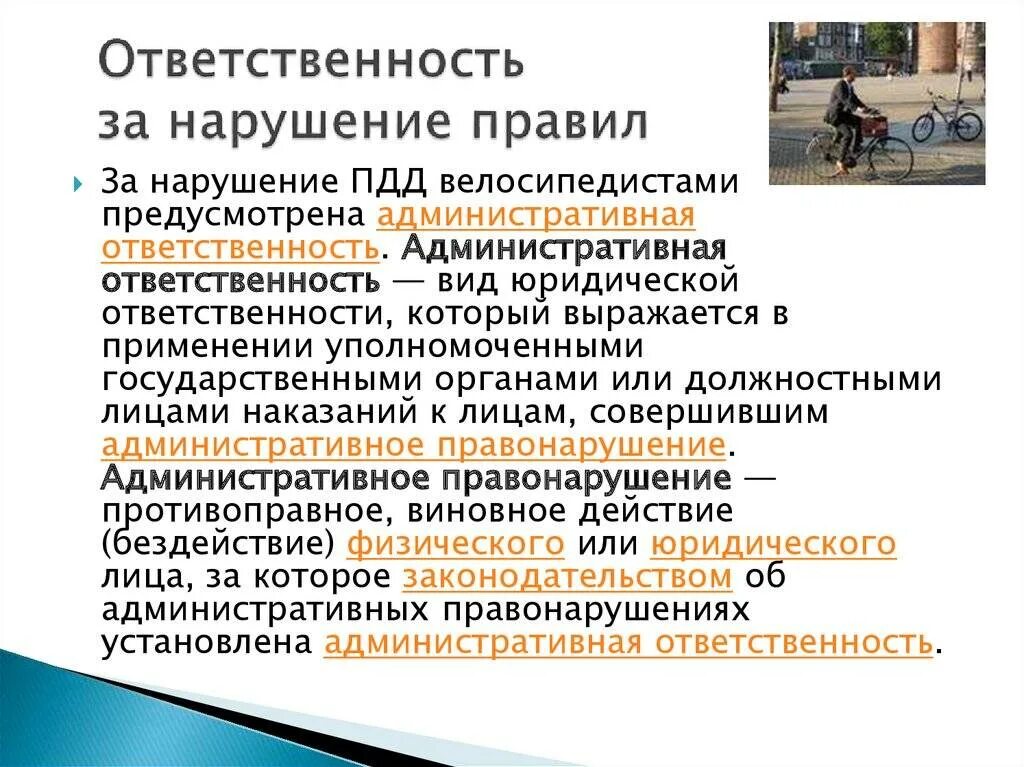 Ответственность за нарушение правил

За нарушение ПДД велосипедистами предусмотрена административная ответственность. Административная ответственность — вид юридической ответственности, который выражается в применении уполномоченными государственными органами или должностными лицами наказаний к лицам, совершившим административное правонарушение. Административное правонарушение — противоправное, виновное действие (бездействие) физического или юридического лица, за которое законодательством об административных правонарушениях установлена административная ответственность.